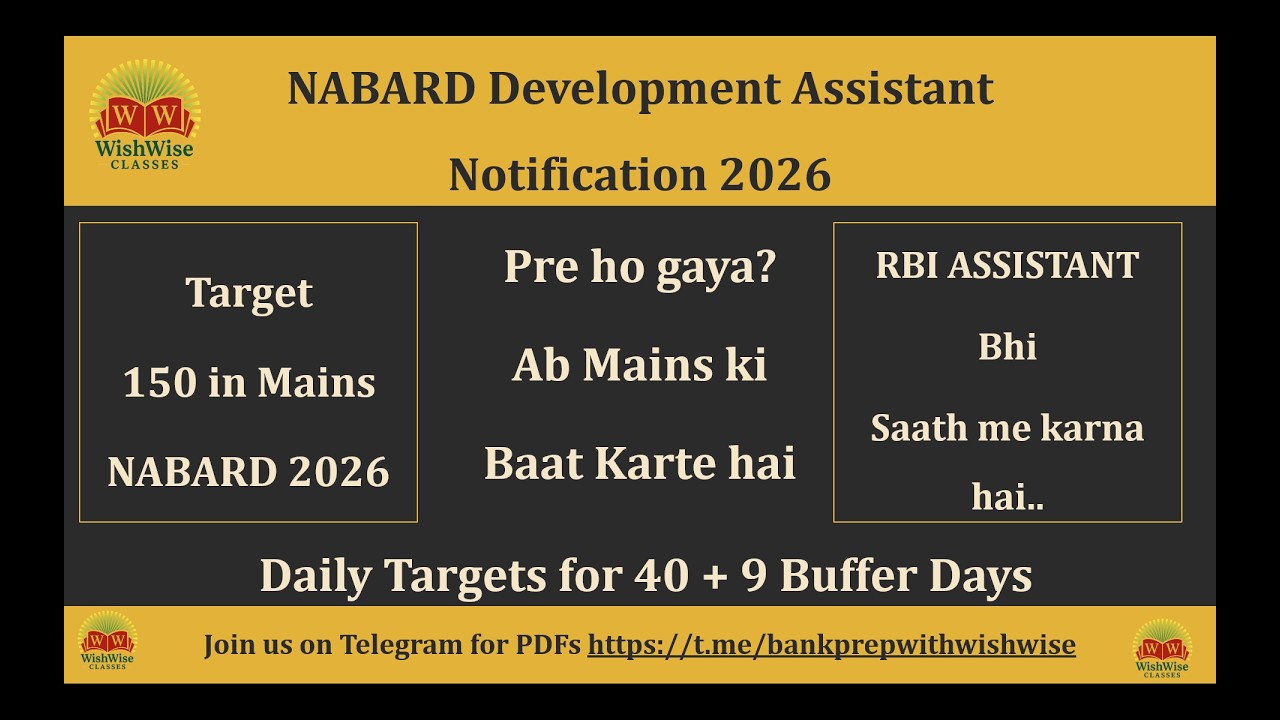 W W
WishWise
CLASSES

NABARD Development Assistant

Notification 2026

Target

150 in Mains

NABARD 2026

Pre ho gaya?

Ab Mains ki

Baat Karte hai

RBI ASSISTANT

Bhi

Saath me karna hai..

Daily Targets for 40 + 9 Buffer Days

W W
WishWise
CLASSES

Join us on Telegram for PDFs https://t.me/bankprepwithwishwise

W W
WishWise
CLASSES